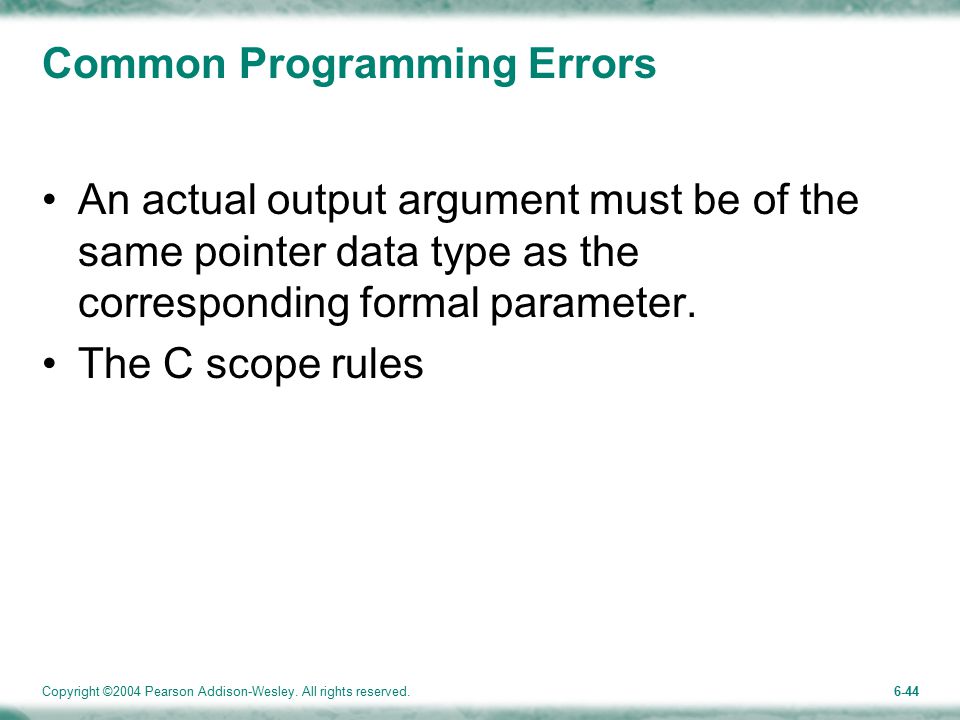 Common Programming Errors

• An actual output argument must be of the same pointer data type as the corresponding formal parameter.
• The C scope rules

Copyright ©2004 Pearson Addison-Wesley. All rights reserved.

6-44